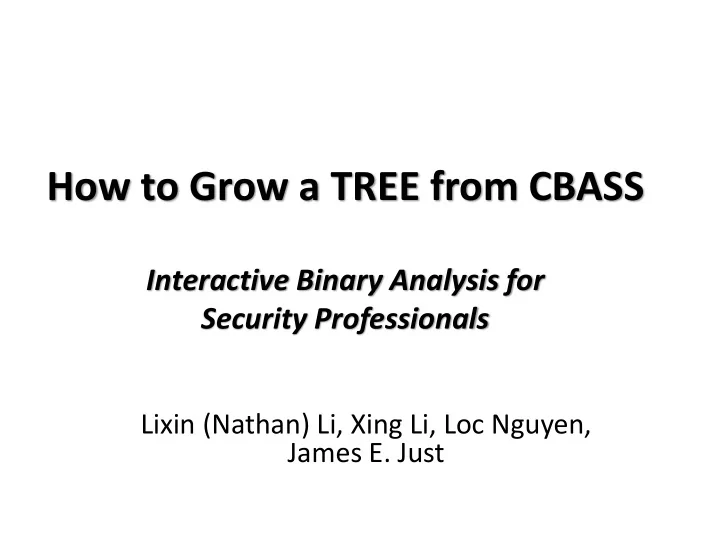 How to Grow a TREE from CBASS

Interactive Binary Analysis for Security Professionals

Lixin (Nathan) Li, Xing Li, Loc Nguyen, James E. Just